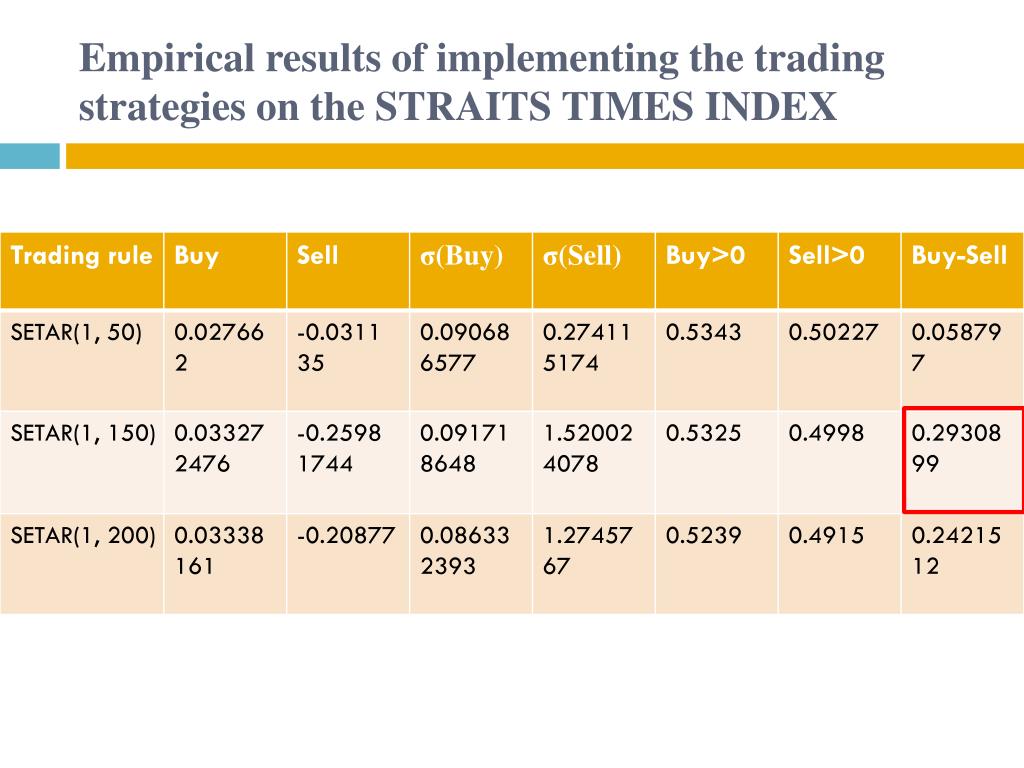 Empirical results of implementing the trading strategies on the STRAITS TIMES INDEX

| Trading rule | Buy | Sell | σ(Buy) | σ(Sell) | Buy>0 | Sell>0 | Buy-Sell |
|---|---|---|---|---|---|---|---|
| SETAR(1, 50) | 0.027662 | -0.031135 | 0.090686577 | 0.274115174 | 0.5343 | 0.50227 | 0.058797 |
| SETAR(1, 150) | 0.033272476 | -0.25981744 | 0.091718648 | 1.520024078 | 0.5325 | 0.4998 | 0.2930899 |
| SETAR(1, 200) | 0.03338161 | -0.20877 | 0.086332393 | 1.2745767 | 0.5239 | 0.4915 | 0.2421512 |